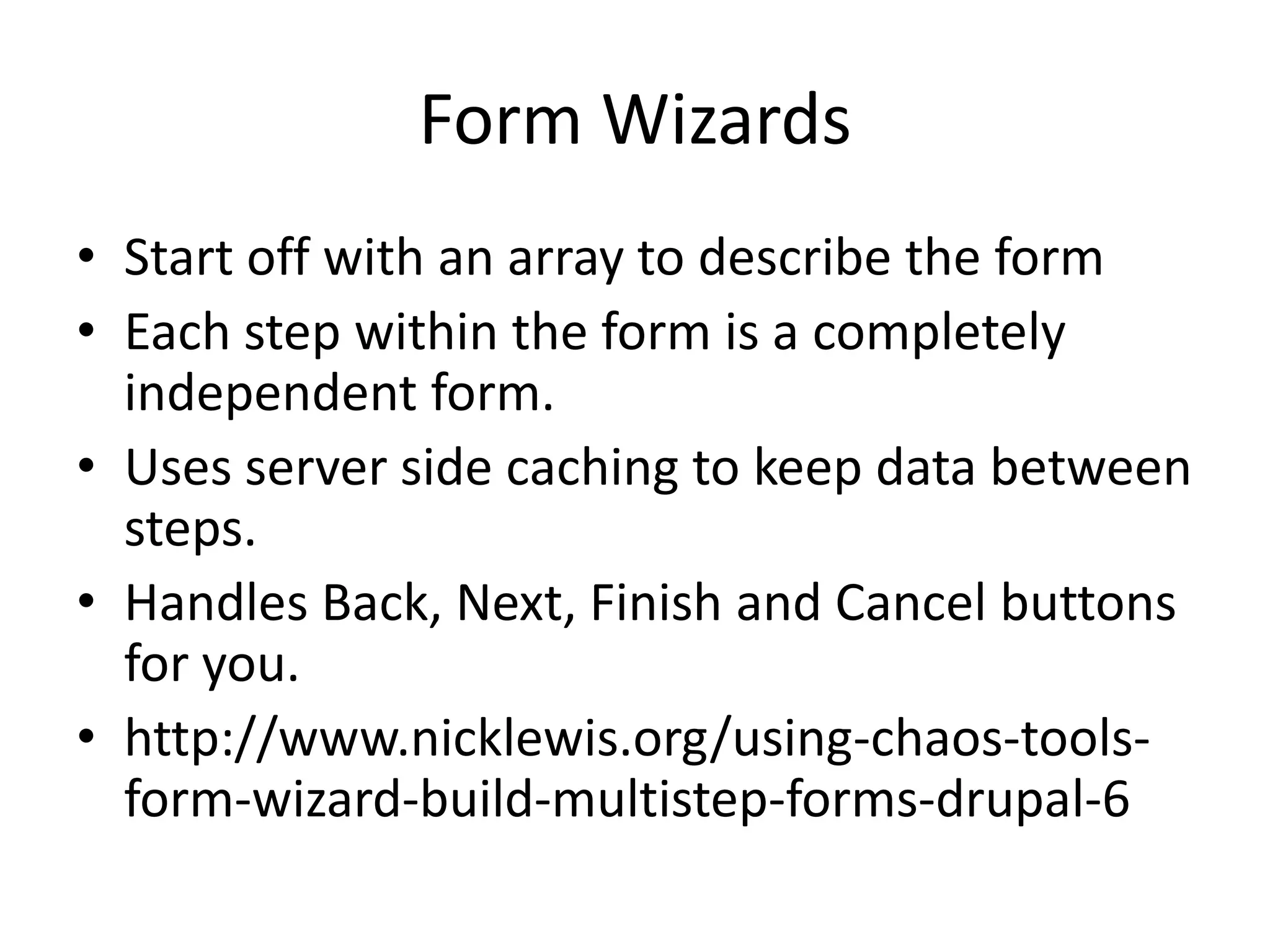 Form Wizards

• Start off with an array to describe the form
• Each step within the form is a completely independent form.
• Uses server side caching to keep data between steps.
• Handles Back, Next, Finish and Cancel buttons for you.
• http://www.nicklewis.org/using-chaos-tools-form-wizard-build-multistep-forms-drupal-6